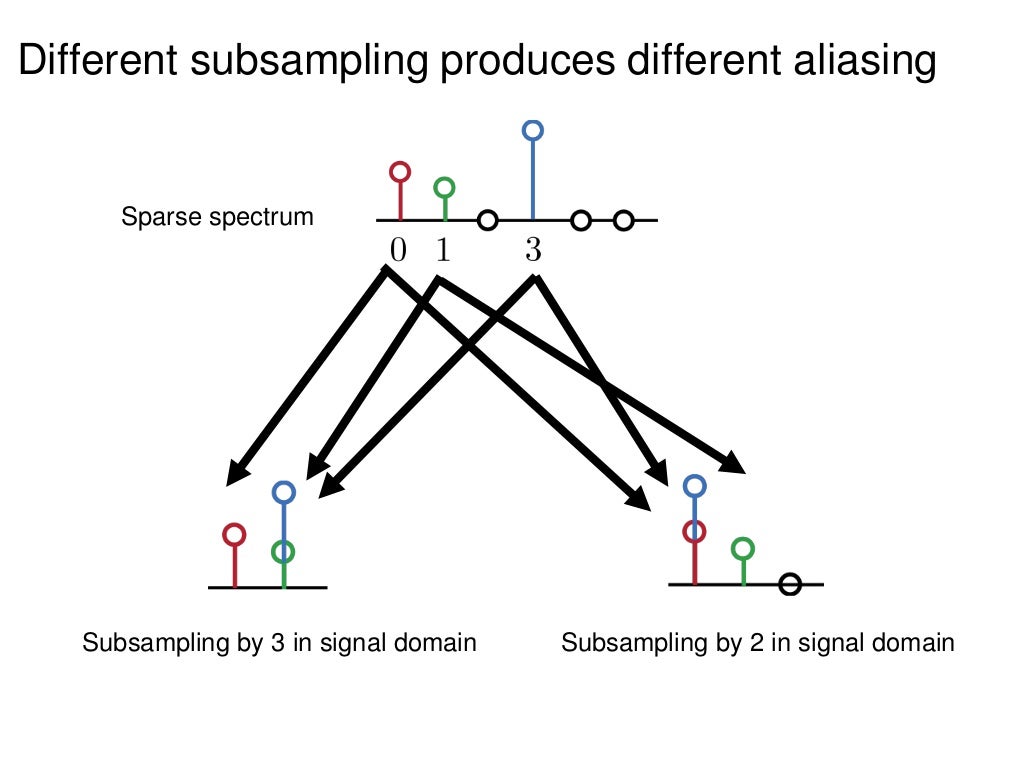 Different subsampling produces different aliasing

Sparse spectrum

0 1 3

Subsampling by 3 in signal domain

Subsampling by 2 in signal domain